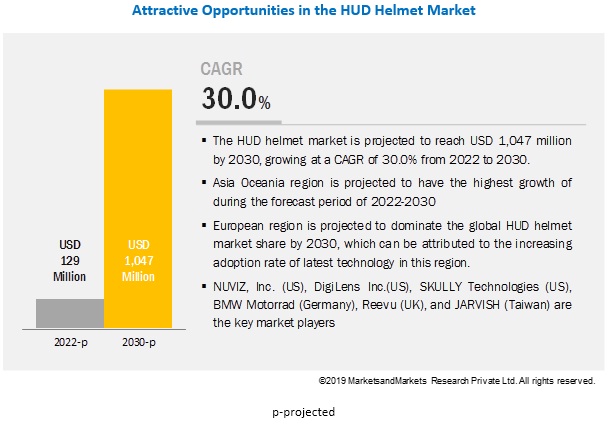 Attractive Opportunities in the HUD Helmet Market

USD 129 Million

USD 1,047 Million

2022-p

2030-p

CAGR

30.0%

▪ The HUD helmet market is projected to reach USD 1,047 million by 2030, growing at a CAGR of 30.0% from 2022 to 2030.

▪ Asia Oceania region is projected to have the highest growth of during the forecast period of 2022-2030

▪ European region is projected to dominate the global HUD helmet market share by 2030, which can be attributed to the increasing adoption rate of latest technology in this region.

▪ NUVIZ, Inc. (US), DigiLens Inc.(US), SKULLY Technologies (US), BMW Motorrad (Germany), Reevu (UK), and JARVISH (Taiwan) are the key market players

©2019 MarketsandMarkets Research Private Ltd. All rights reserved.

p-projected